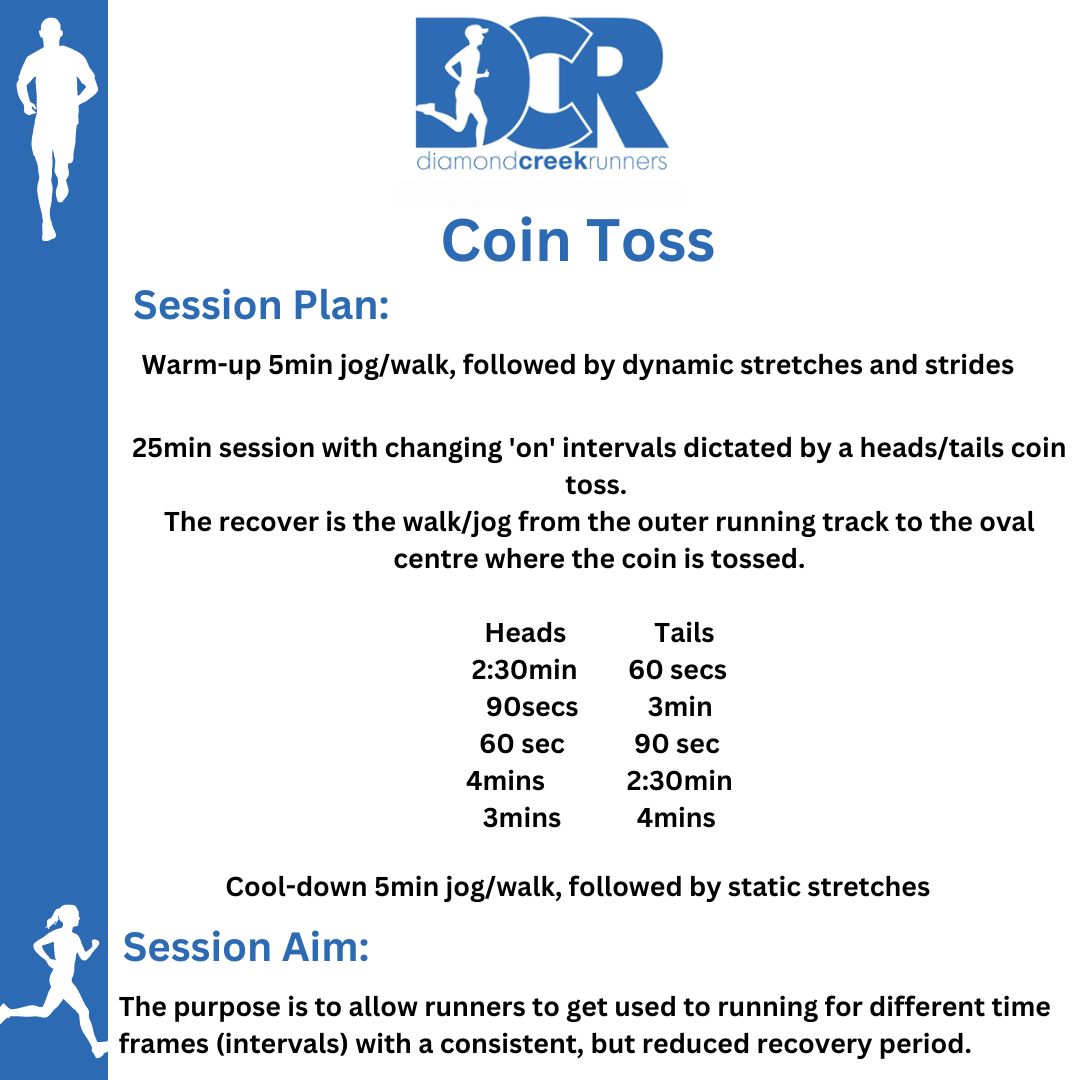 DCR
diamondcreekrunners

Coin Toss

Session Plan:

Warm-up 5min jog/walk, followed by dynamic stretches and strides

25min session with changing 'on' intervals dictated by a heads/tails coin toss.
The recover is the walk/jog from the outer running track to the oval centre where the coin is tossed.

| Heads | Tails |
|---|---|
| 2:30min | 60 secs |
| 90secs | 3min |
| 60 sec | 90 sec |
| 4mins | 2:30min |
| 3mins | 4mins |

Cool-down 5min jog/walk, followed by static stretches

Session Aim:

The purpose is to allow runners to get used to running for different time frames (intervals) with a consistent, but reduced recovery period.